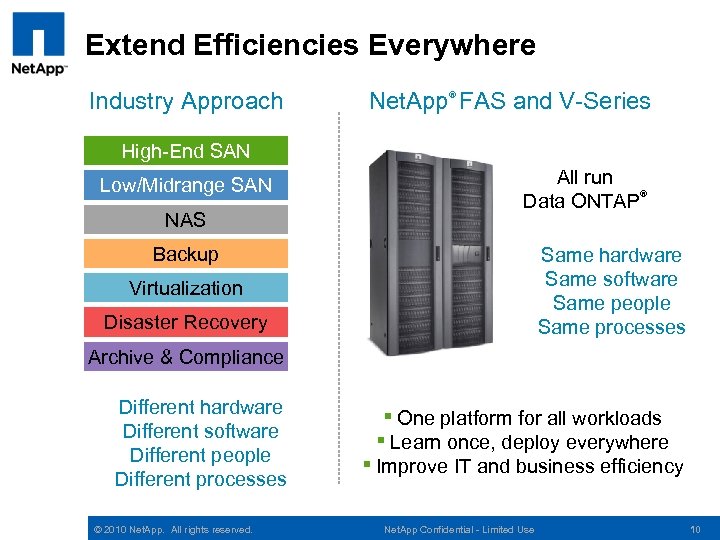 NetApp™

Extend Efficiencies Everywhere

Industry Approach

High-End SAN

Low/Midrange SAN

NAS

Backup

Virtualization

Disaster Recovery

Archive & Compliance

Different hardware
Different software
Different people
Different processes

NetApp® FAS and V-Series

All run
Data ONTAP®

Same hardware
Same software
Same people
Same processes

▪ One platform for all workloads
▪ Learn once, deploy everywhere
▪ Improve IT and business efficiency

© 2010 NetApp. All rights reserved.

NetApp Confidential - Limited Use

10